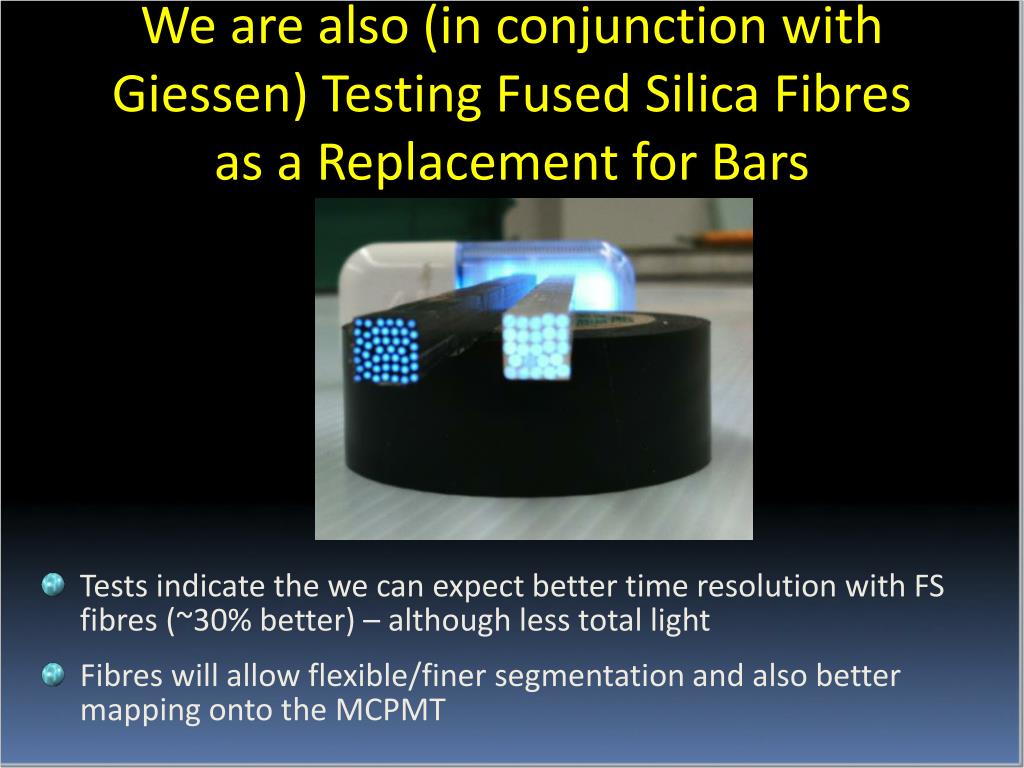 We are also (in conjunction with Giessen) Testing Fused Silica Fibres as a Replacement for Bars

Tests indicate the we can expect better time resolution with FS fibres (~30% better) – although less total light

Fibres will allow flexible/finer segmentation and also better mapping onto the MCPMT